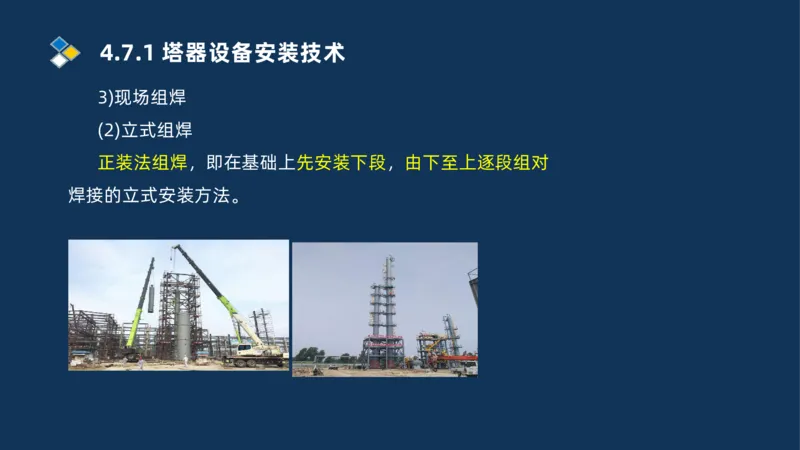 4.7.1 塔器设备安装技术

3)现场组焊

(2)立式组焊

正装法组焊，即在基础上先安装下段，由下至上逐段组对焊接的立式安装方法。